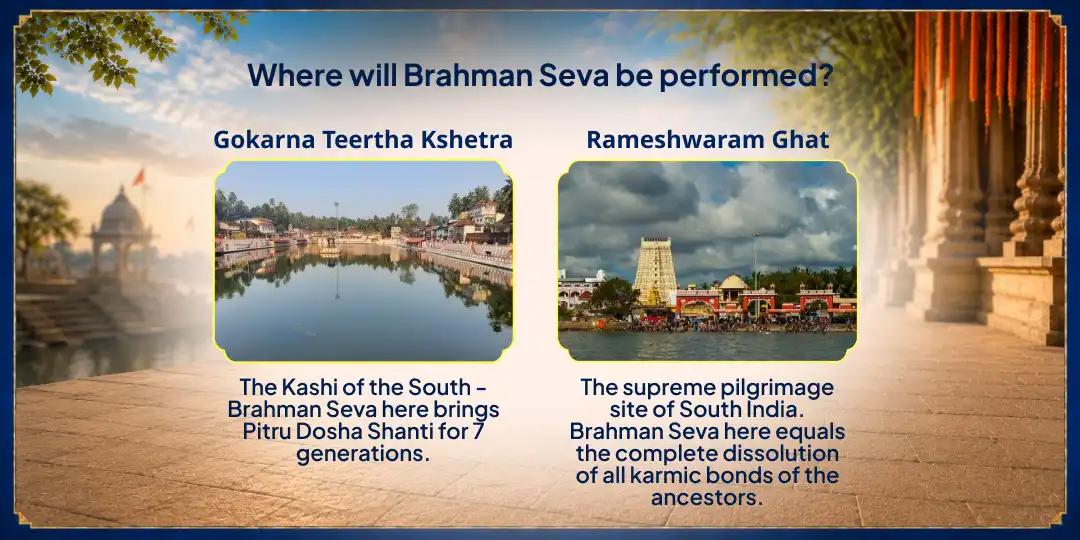 Where will Brahman Seva be performed?

Gokarna Teertha Kshetra

The Kashi of the South - Brahman Seva here brings Pitru Dosha Shanti for 7 generations.

Rameshwaram Ghat

The supreme pilgrimage site of South India. Brahman Seva here equals the complete dissolution of all karmic bonds of the ancestors.